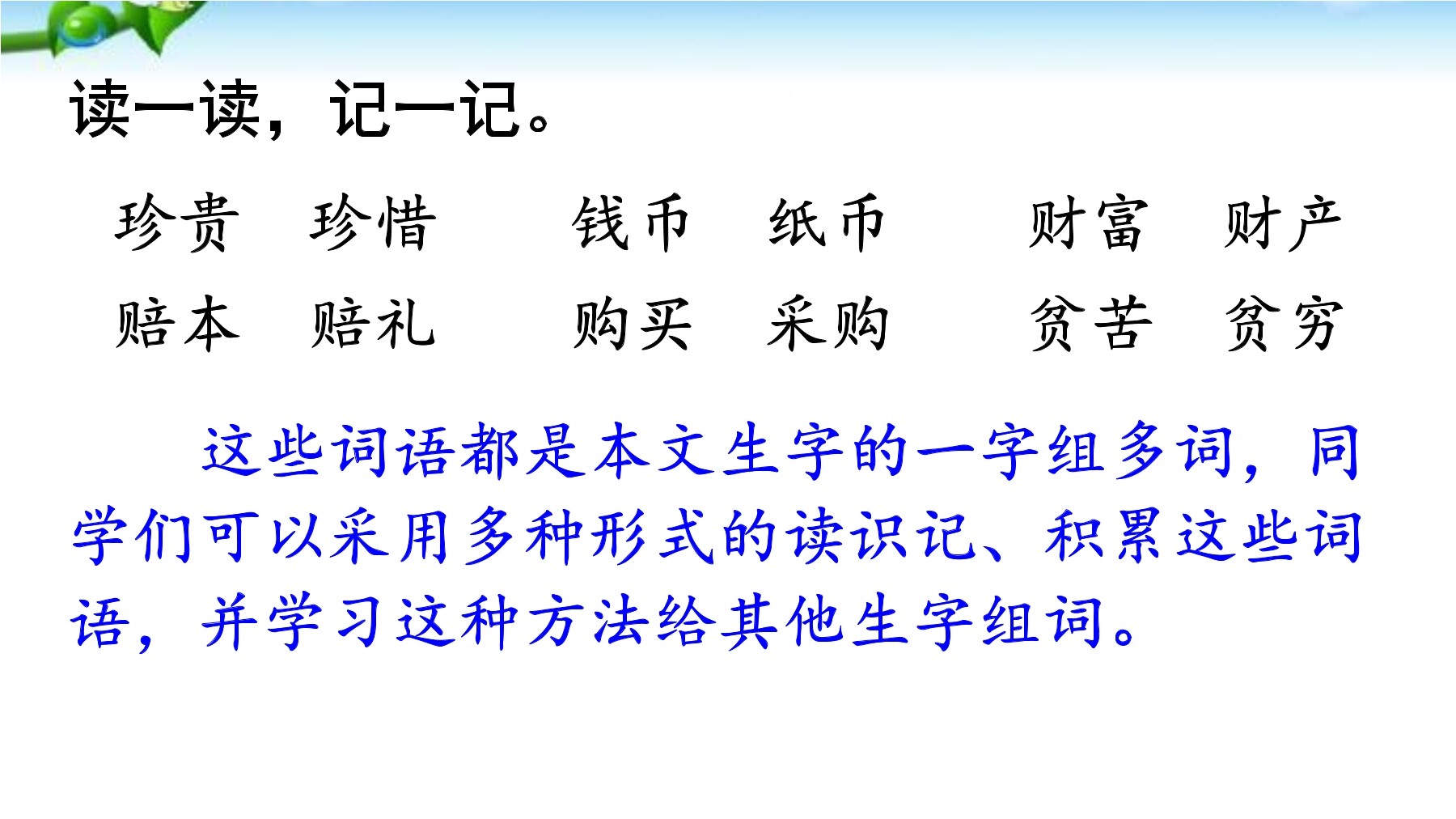 读一读，记一记。

珍贵　珍惜　　钱币　纸币　　财富　财产

赔本　赔礼　　购买　采购　　贫苦　贫穷

这些词语都是本文生字的一字组多词，同学们可以采用多种形式的读识记、积累这些词语，并学习这种方法给其他生字组词。